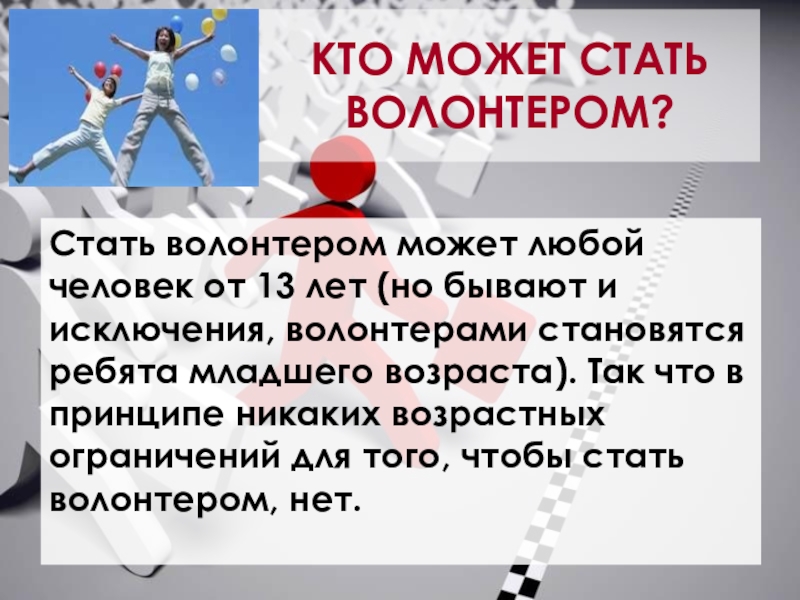 КТО МОЖЕТ СТАТЬ ВОЛОНТЕРОМ?

Стать волонтером может любой человек от 13 лет (но бывают и исключения, волонтерами становятся ребята младшего возраста). Так что в принципе никаких возрастных ограничений для того, чтобы стать волонтером, нет.